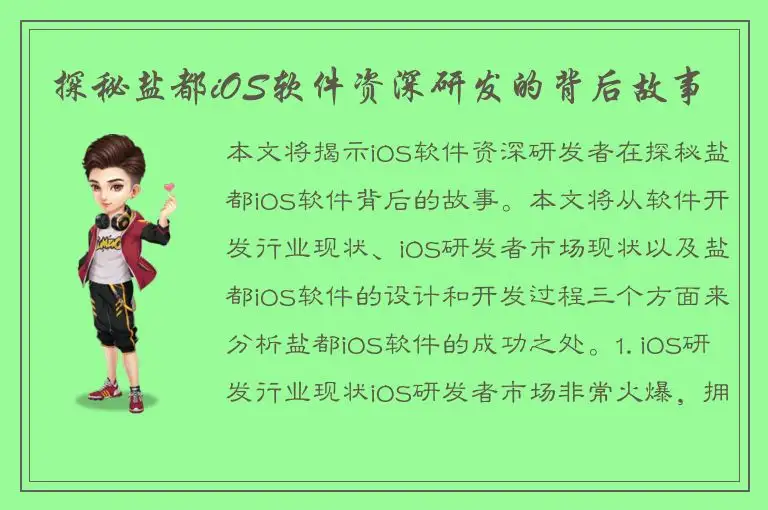 探秘盐都iOS软件资深研发的背后故事

本文将揭示iOS软件资深研发者在探秘盐都iOS软件背后的故事。本文将从软件开发行业现状、iOS研发者市场现状以及盐都iOS软件的设计和开发过程三个方面来分析盐都iOS软件的成功之处。1. iOS研发行业现状iOS研发者市场非常火爆，拥